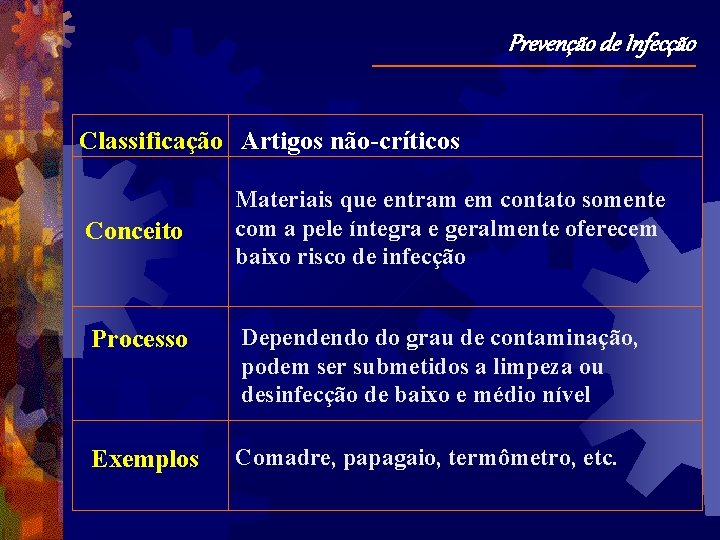 Prevenção de Infecção

| Classificação | Artigos não-críticos |
|---|---|
| Conceito | Materiais que entram em contato somente com a pele íntegra e geralmente oferecem baixo risco de infecção |
| Processo | Dependendo do grau de contaminação, podem ser submetidos a limpeza ou desinfecção de baixo e médio nível |
| Exemplos | Comadre, papagaio, termômetro, etc. |